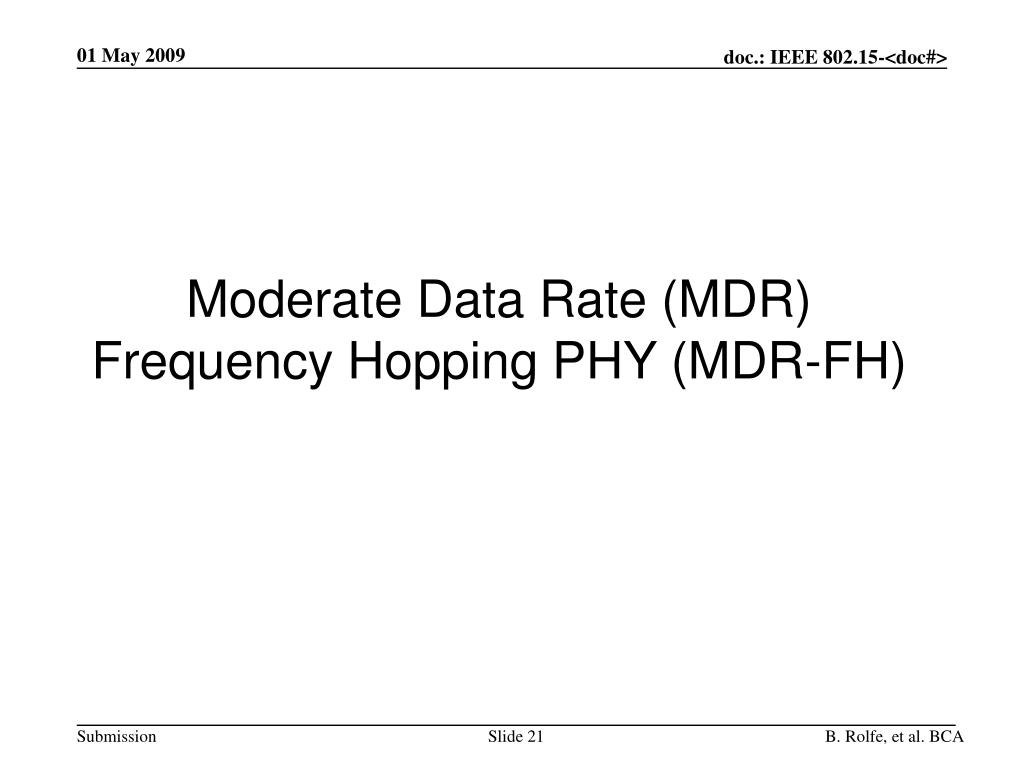 01 May 2009

doc.: IEEE 802.15-<doc#>

Moderate Data Rate (MDR) Frequency Hopping PHY (MDR-FH)

Submission

Slide 21

B. Rolfe, et al. BCA